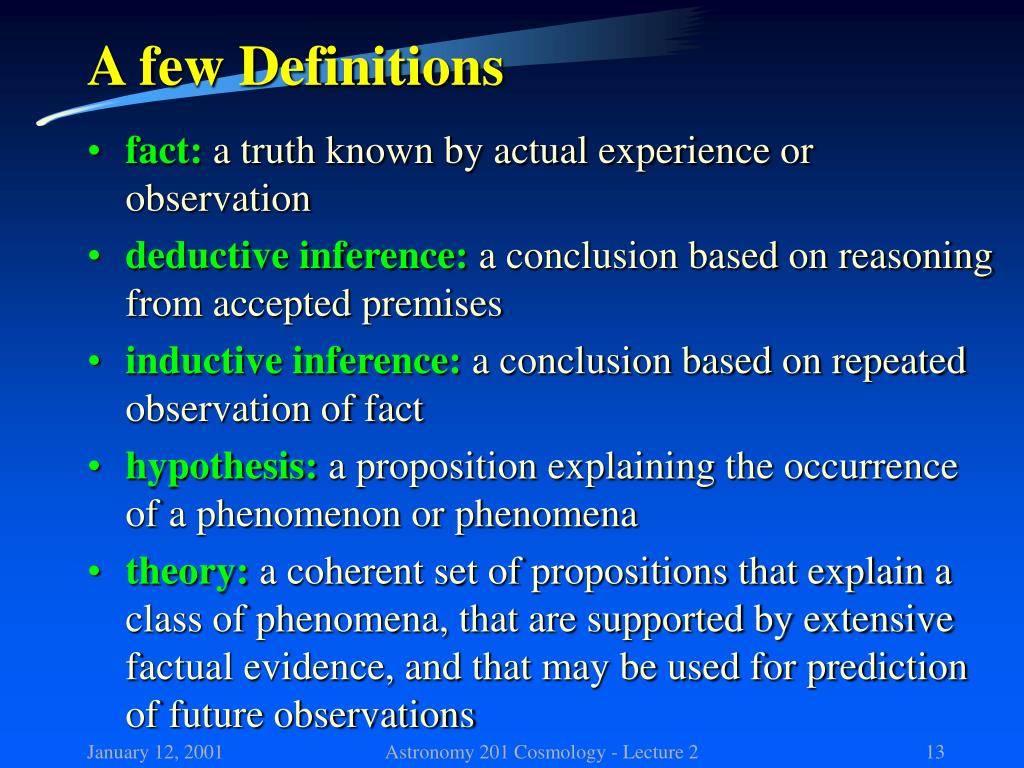 A few Definitions

• fact: a truth known by actual experience or observation
• deductive inference: a conclusion based on reasoning from accepted premises
• inductive inference: a conclusion based on repeated observation of fact
• hypothesis: a proposition explaining the occurrence of a phenomenon or phenomena
• theory: a coherent set of propositions that explain a class of phenomena, that are supported by extensive factual evidence, and that may be used for prediction of future observations

January 12, 2001 Astronomy 201 Cosmology - Lecture 2 13